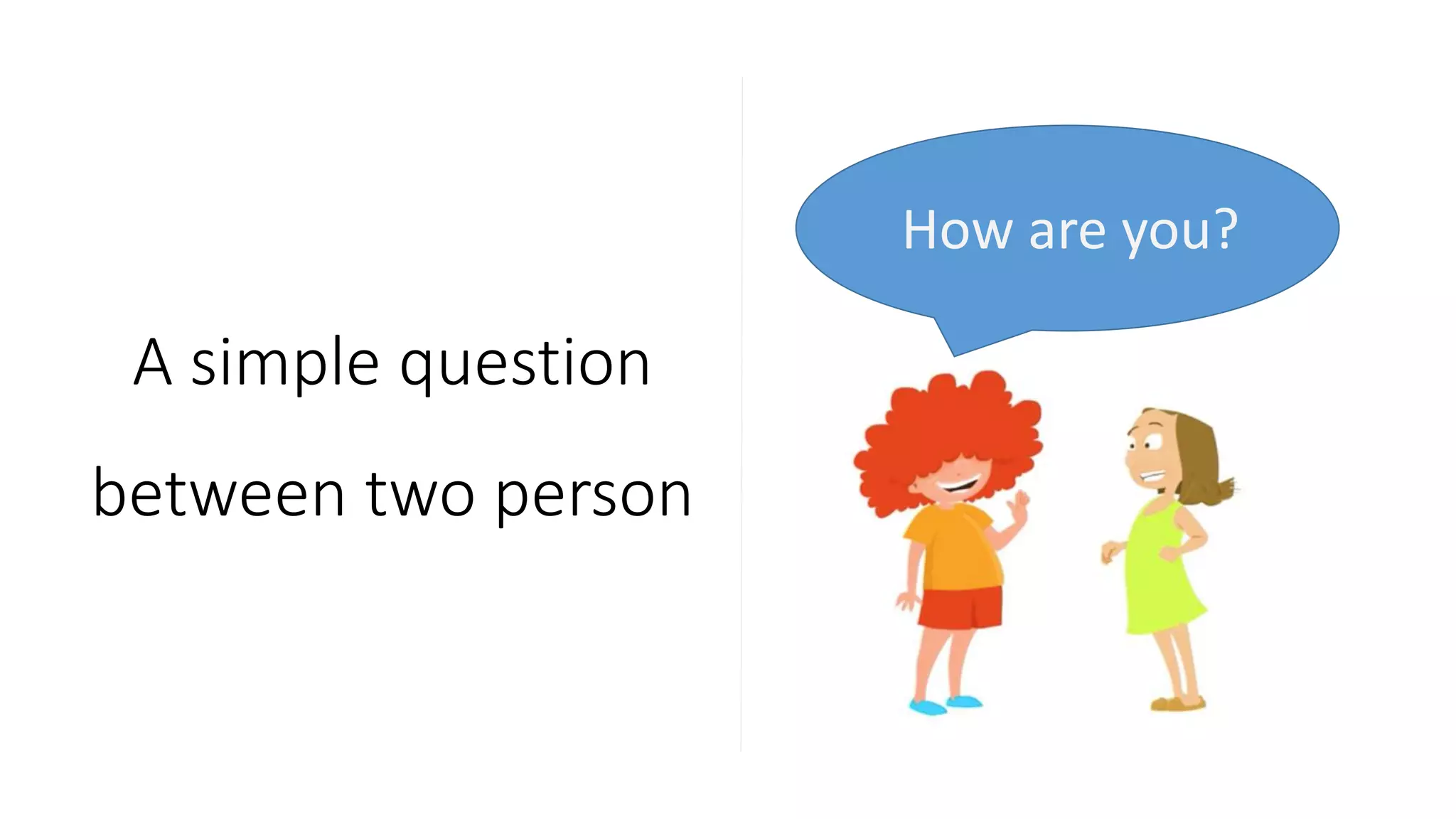 A simple question between two person

How are you?